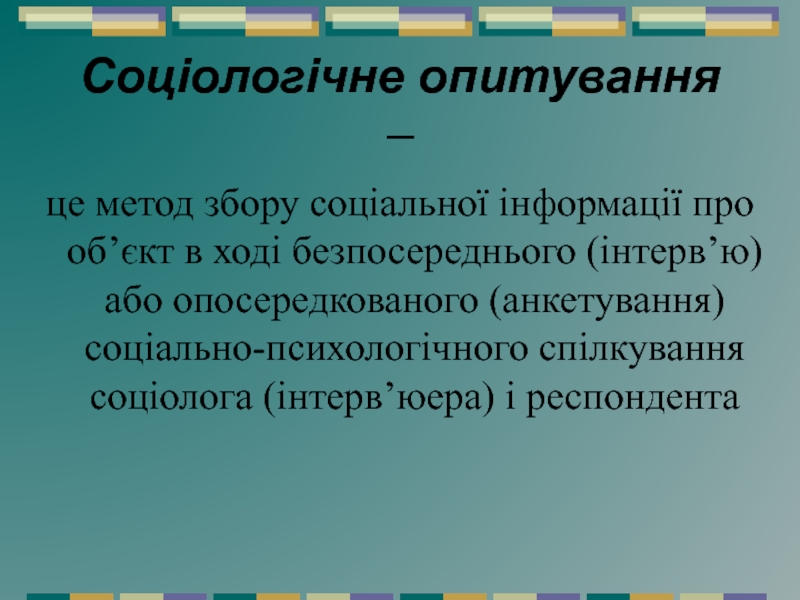 Соціологічне опитування –

це метод збору соціальної інформації про об’єкт в ході безпосереднього (інтерв’ю) або опосередкованого (анкетування) соціально-психологічного спілкування соціолога (інтерв’юера) і респондента